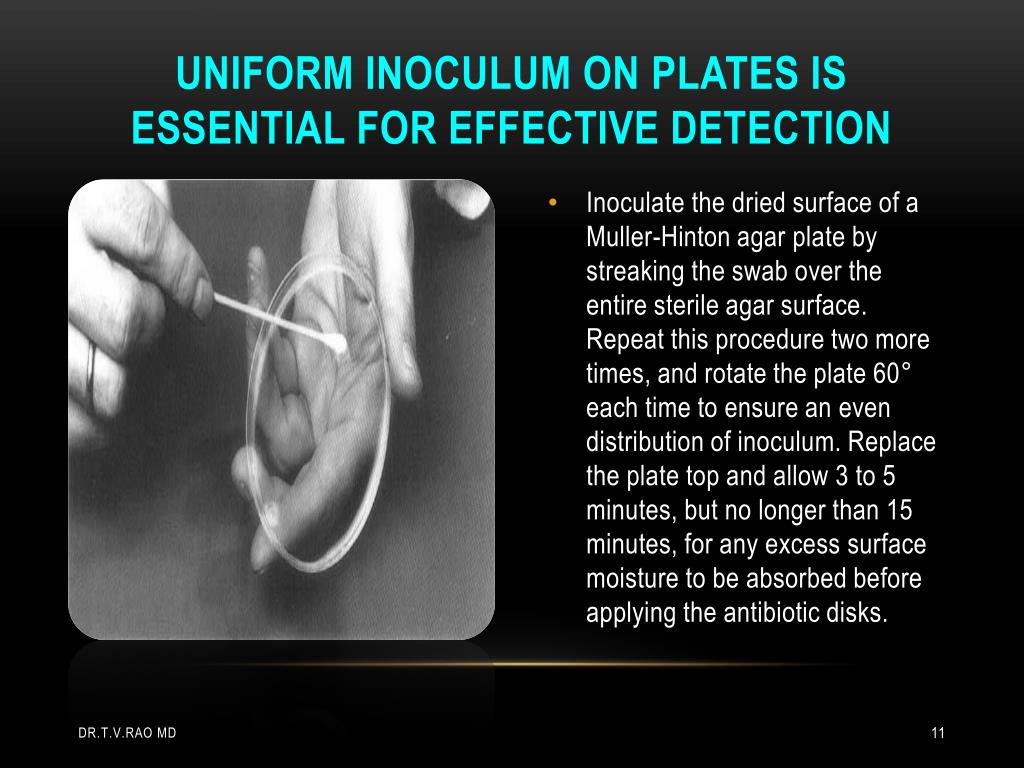 UNIFORM INOCULUM ON PLATES IS ESSENTIAL FOR EFFECTIVE DETECTION

• Inoculate the dried surface of a Muller-Hinton agar plate by streaking the swab over the entire sterile agar surface. Repeat this procedure two more times, and rotate the plate 60° each time to ensure an even distribution of inoculum. Replace the plate top and allow 3 to 5 minutes, but no longer than 15 minutes, for any excess surface moisture to be absorbed before applying the antibiotic disks.

DR.T.V.RAO MD

11